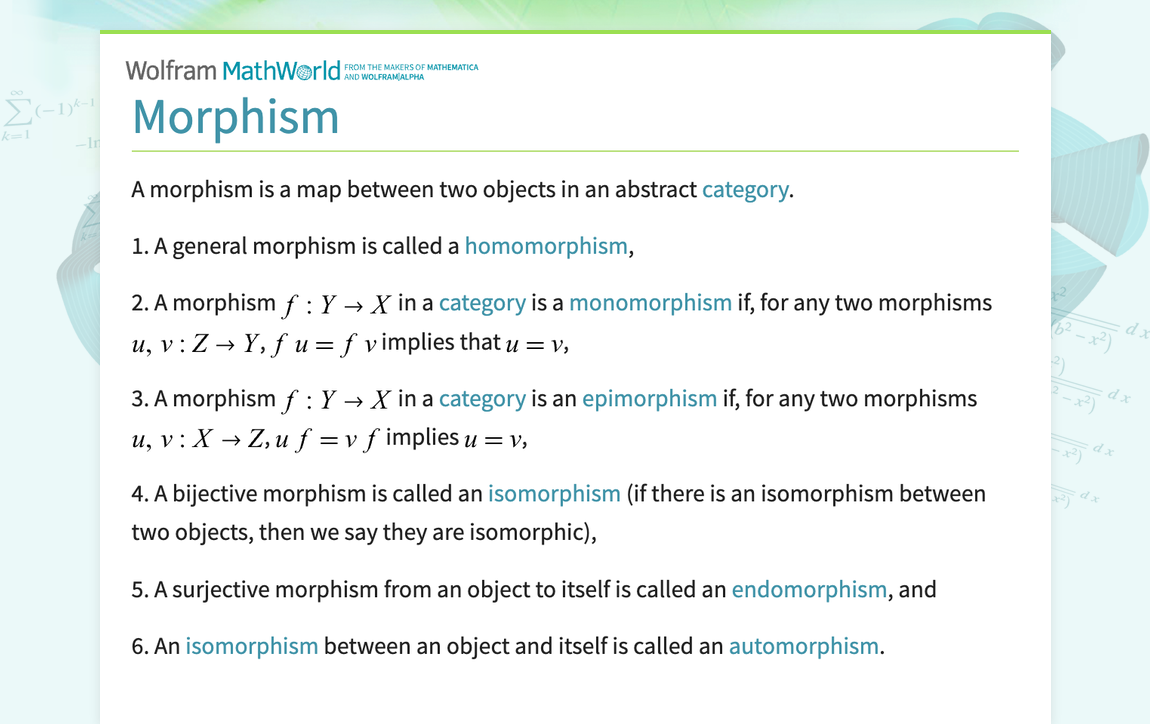 Wolfram MathWorld FROM THE MAKERS OF MATHEMATICA AND WOLFRAM|ALPHA

Morphism

A morphism is a map between two objects in an abstract category.

1. A general morphism is called a homomorphism,

2. A morphism $f : Y \to X$ in a category is a monomorphism if, for any two morphisms $u, v : Z \to Y$, $f u = f v$ implies that $u = v$,

3. A morphism $f : Y \to X$ in a category is an epimorphism if, for any two morphisms $u, v : X \to Z$, $u f = v f$ implies $u = v$,

4. A bijective morphism is called an isomorphism (if there is an isomorphism between two objects, then we say they are isomorphic),

5. A surjective morphism from an object to itself is called an endomorphism, and

6. An isomorphism between an object and itself is called an automorphism.